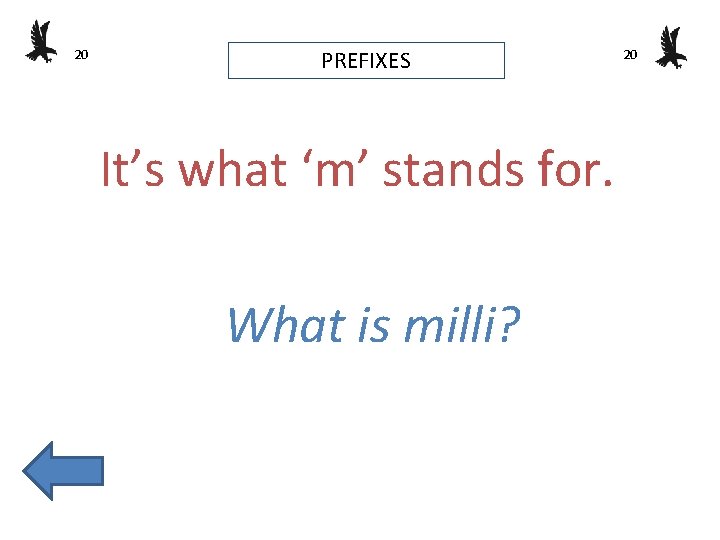 20

PREFIXES

20

It’s what ‘m’ stands for.

What is milli?